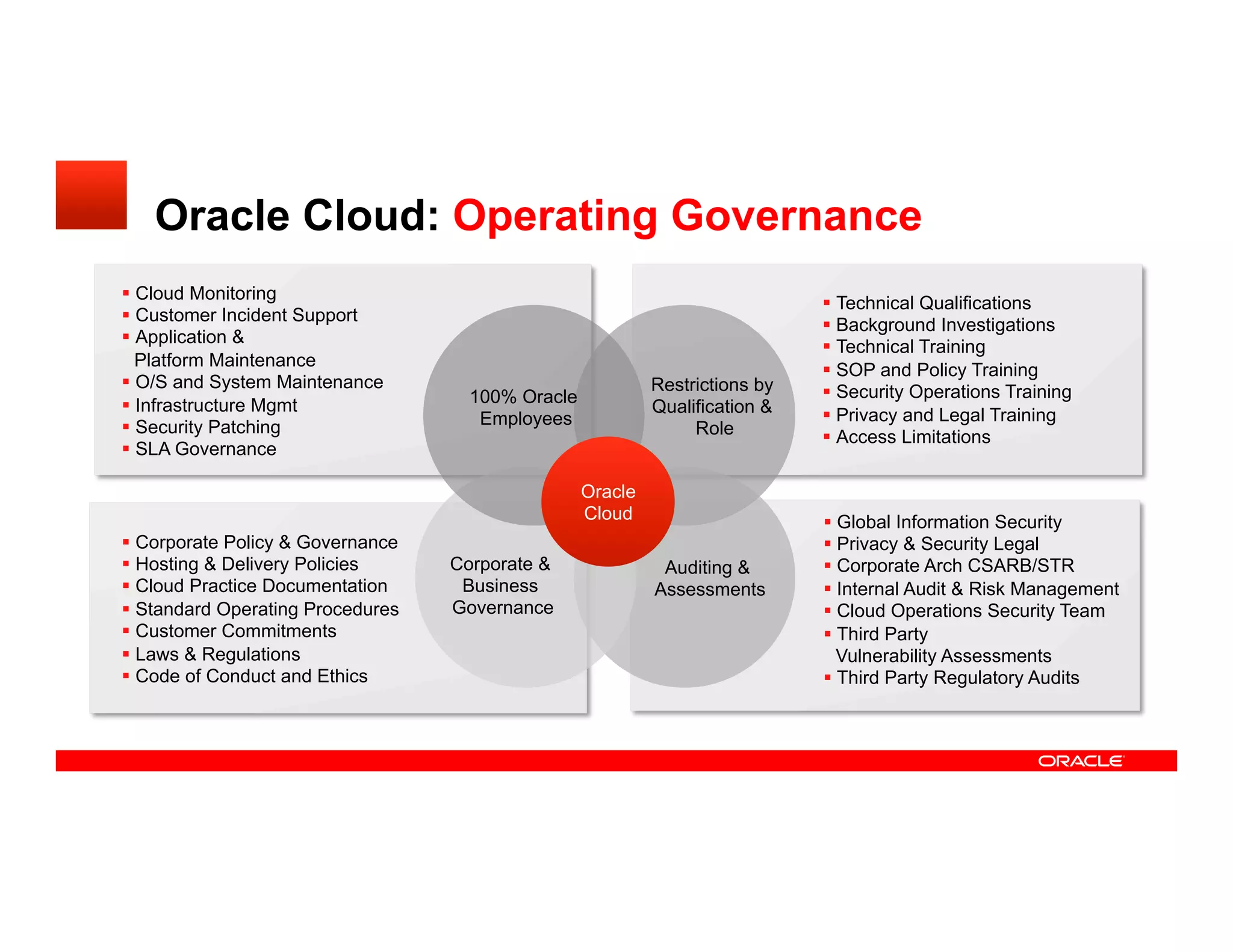 Oracle Cloud: Operating Governance

- Cloud Monitoring
- Customer Incident Support
- Application & Platform Maintenance
- O/S and System Maintenance
- Infrastructure Mgmt
- Security Patching
- SLA Governance

100% Oracle Employees

Restrictions by Qualification & Role

- Technical Qualifications
- Background Investigations
- Technical Training
- SOP and Policy Training
- Security Operations Training
- Privacy and Legal Training
- Access Limitations

Oracle Cloud

- Corporate Policy & Governance
- Hosting & Delivery Policies
- Cloud Practice Documentation
- Standard Operating Procedures
- Customer Commitments
- Laws & Regulations
- Code of Conduct and Ethics

Corporate & Business Governance

Auditing & Assessments

- Global Information Security
- Privacy & Security Legal
- Corporate Arch CSARB/STR
- Internal Audit & Risk Management
- Cloud Operations Security Team
- Third Party Vulnerability Assessments
- Third Party Regulatory Audits

ORACLE